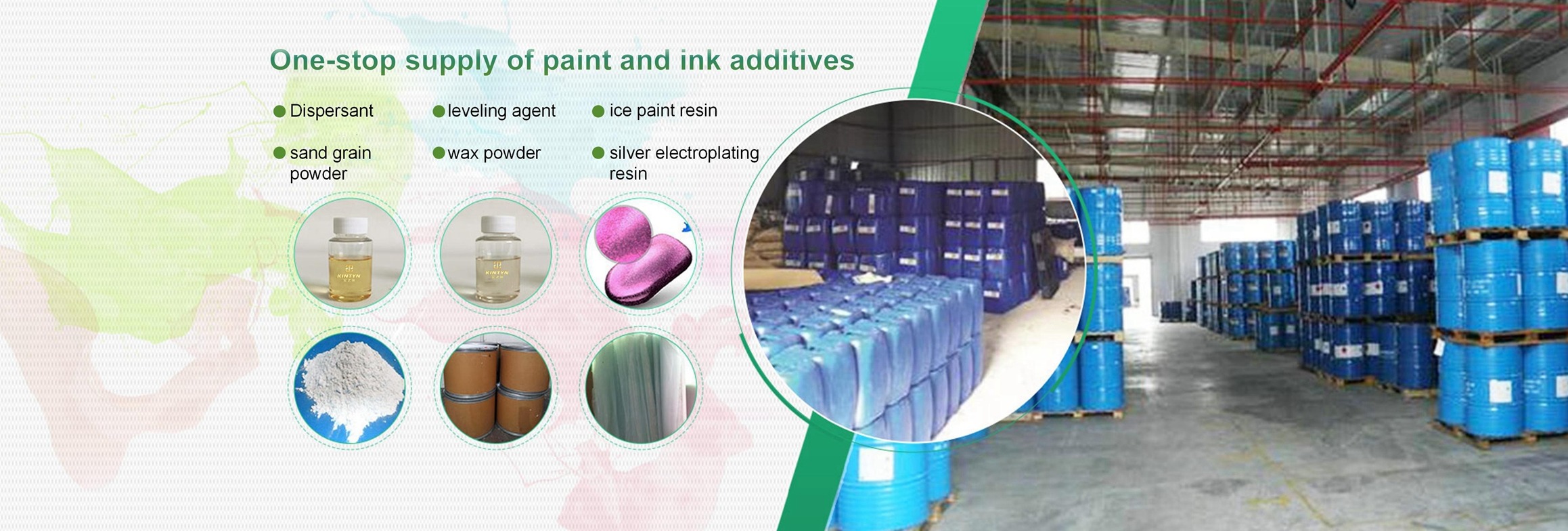 One-stop supply of paint and ink additives

Dispersant

leveling agent

ice paint resin

sand grain powder

wax powder

silver electroplating resin

KINTYN

KINTYN